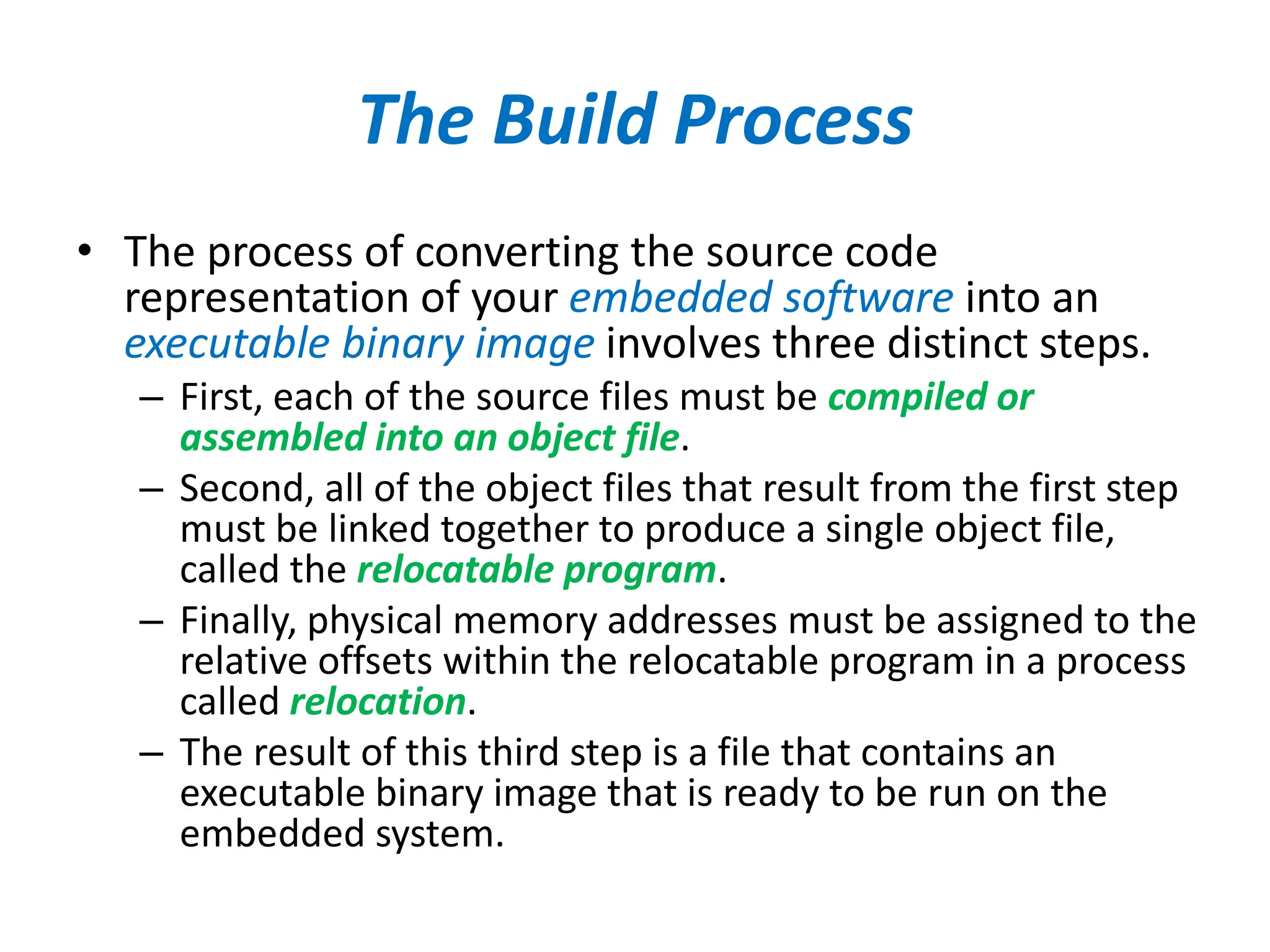 The Build Process

• The process of converting the source code representation of your embedded software into an executable binary image involves three distinct steps.

– First, each of the source files must be compiled or assembled into an object file.

– Second, all of the object files that result from the first step must be linked together to produce a single object file, called the relocatable program.

– Finally, physical memory addresses must be assigned to the relative offsets within the relocatable program in a process called relocation.

– The result of this third step is a file that contains an executable binary image that is ready to be run on the embedded system.